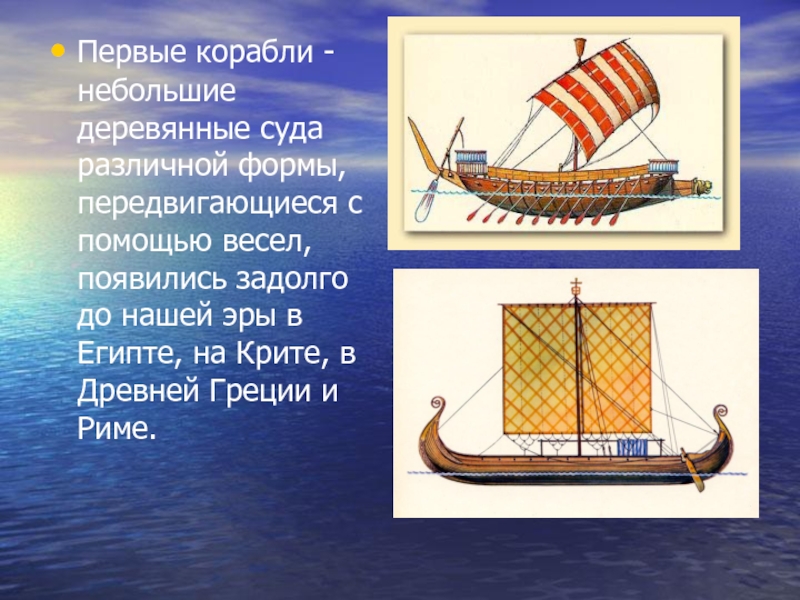 • Первые корабли - небольшие деревянные суда различной формы, передвигающиеся с помощью весел, появились задолго до нашей эры в Египте, на Крите, в Древней Греции и Риме.